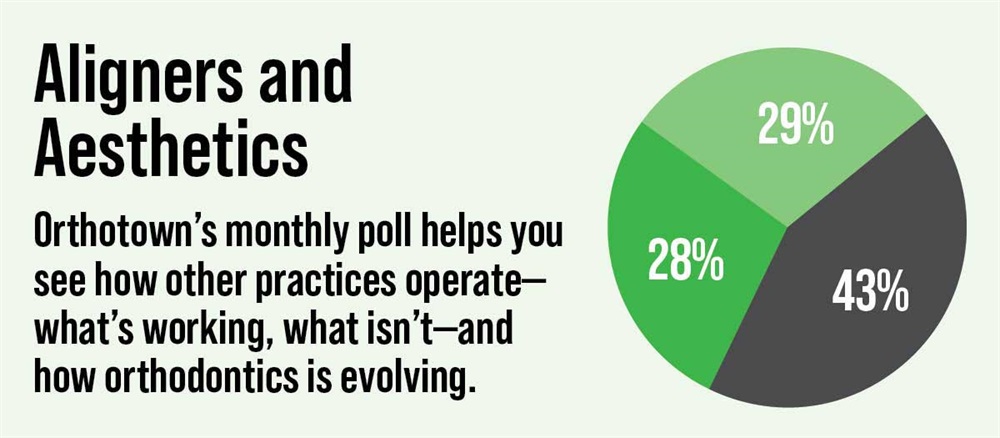 Aligners and Aesthetics

Orthotown's monthly poll helps you see how other practices operate—what's working, what isn't—and how orthodontics is evolving.

29%

28%

43%